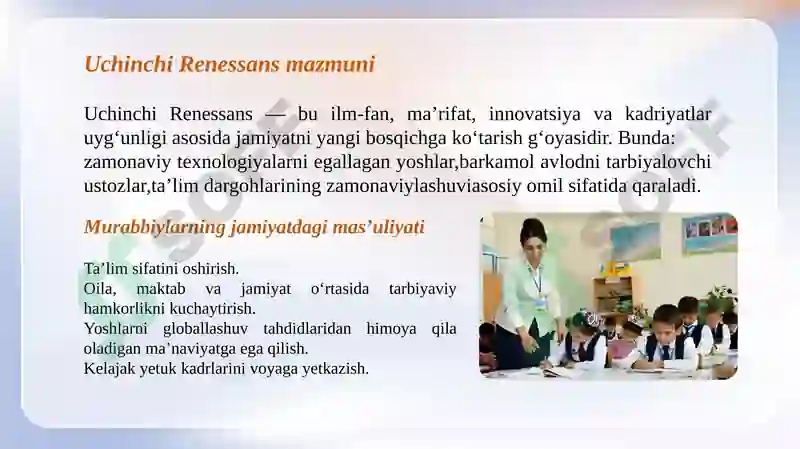 Uchinchi Renessans mazmuni

Uchinchi Renessans — bu ilm-fan, ma’rifat, innovatsiya va kadriyatlar uyg‘unligi asosida jamiyatni yangi bosqichga ko‘tarish g‘oyasidir. Bunda: zamonaviy texnologiyalarni egallagan yoshlar,barkamol avlodni tarbiyalovchi ustozlar,ta’lim dargohlarining zamonaviylashuviasosiy omil sifatida qaraladi.

Murabbiylarning jamiyatdagi mas’uliyati

Ta’lim sifatini oshirish.
Oila, maktab va jamiyat o‘rtasida tarbiyaviy hamkorlikni kuchaytirish.
Yoshlarni globallashuv tahdidlaridan himoya qila oladigan ma’naviyatga ega qilish.
Kelajak yetuk kadrlarini voyaga yetkazish.